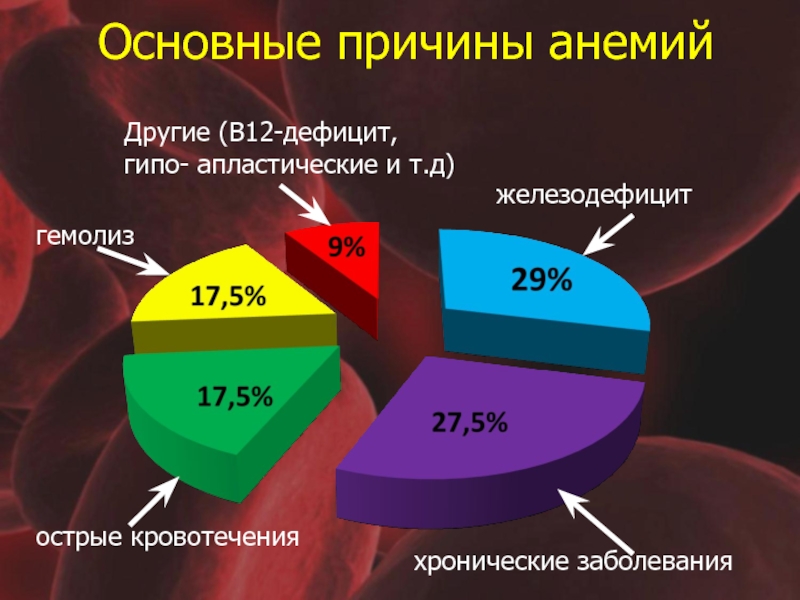 Основные причины анемий

Другие (В12-дефицит, гипо- апластические и т.д)

железодефицит

гемолиз

9%

29%

17,5%

17,5%

27,5%

острые кровотечения

хронические заболевания